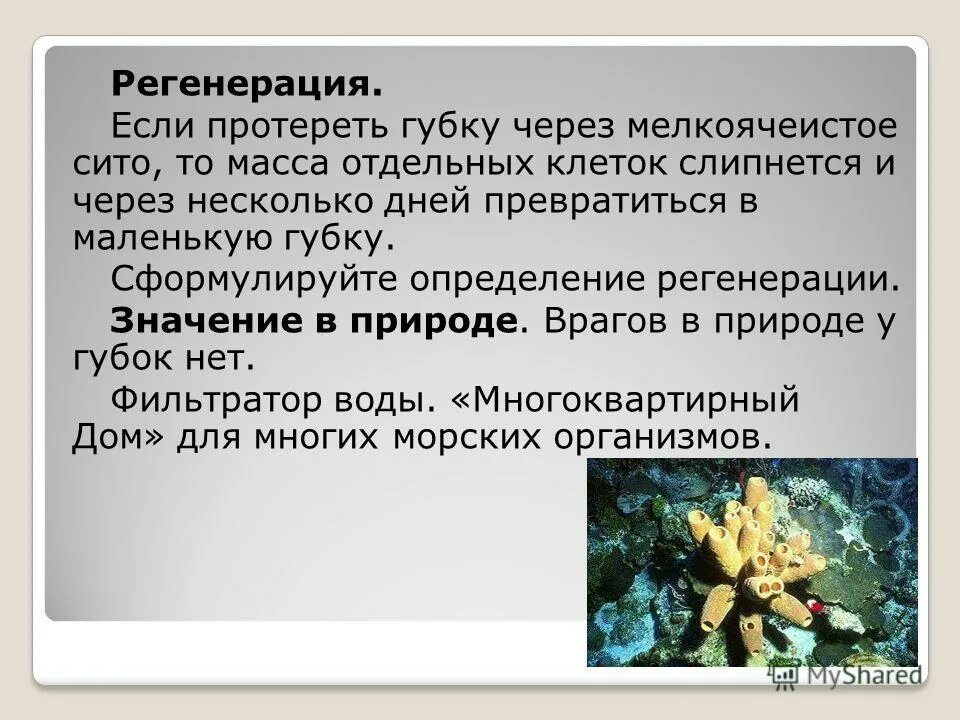 Регенерация.

Если протереть губку через мелкоячеистое сито, то масса отдельных клеток слипнется и через несколько дней превратиться в маленькую губку.

Сформулируйте определение регенерации.

Значение в природе. Врагов в природе у губок нет.

Фильтратор воды. «Многоквартирный Дом» для многих морских организмов.

MyShared